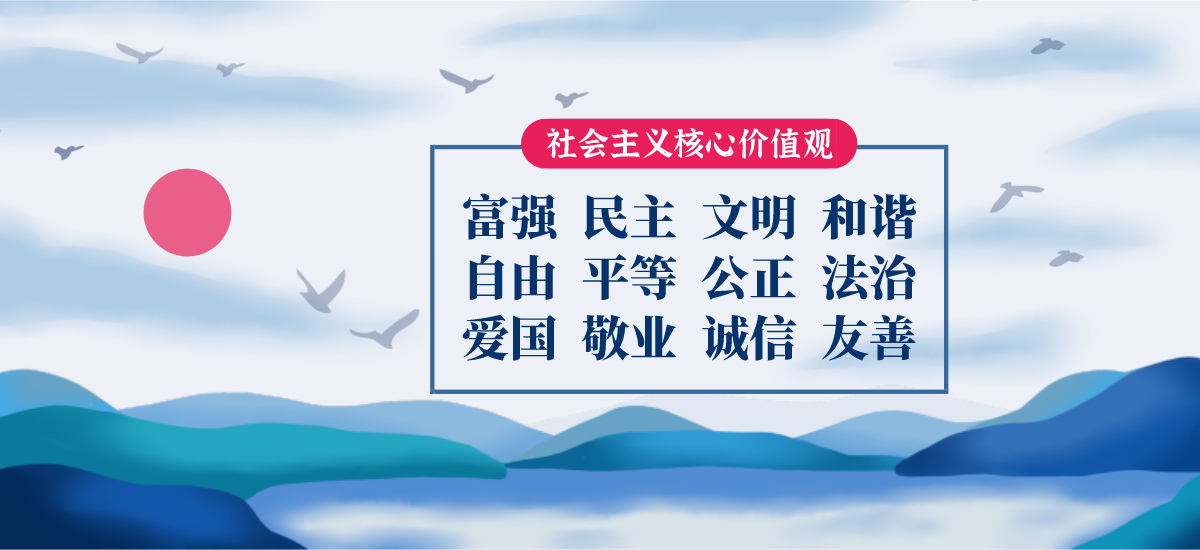 社会主义核心价值观

富强 民主 文明 和谐
自由 平等 公正 法治
爱国 敬业 诚信 友善